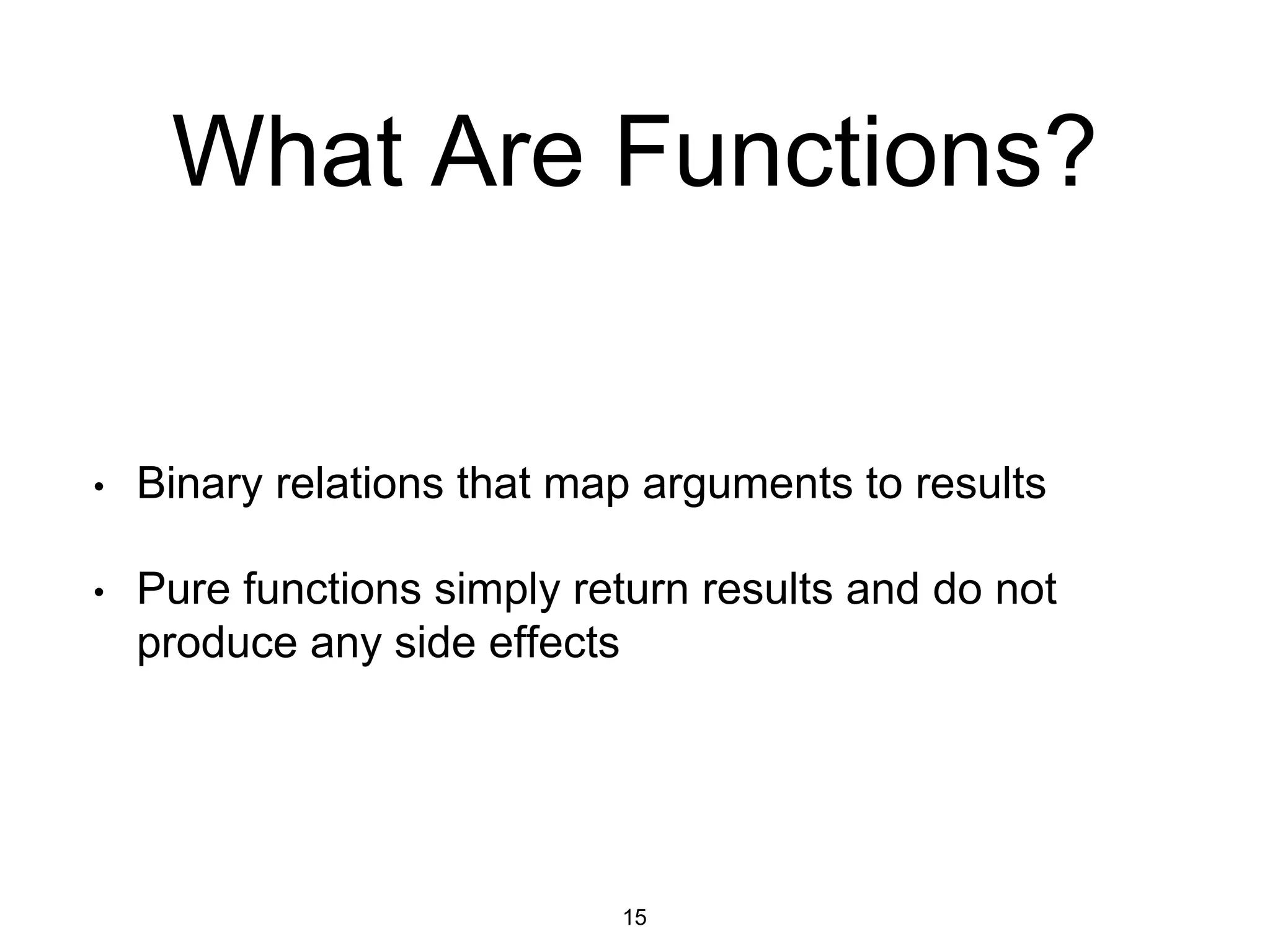 What Are Functions?

• Binary relations that map arguments to results

• Pure functions simply return results and do not produce any side effects

15